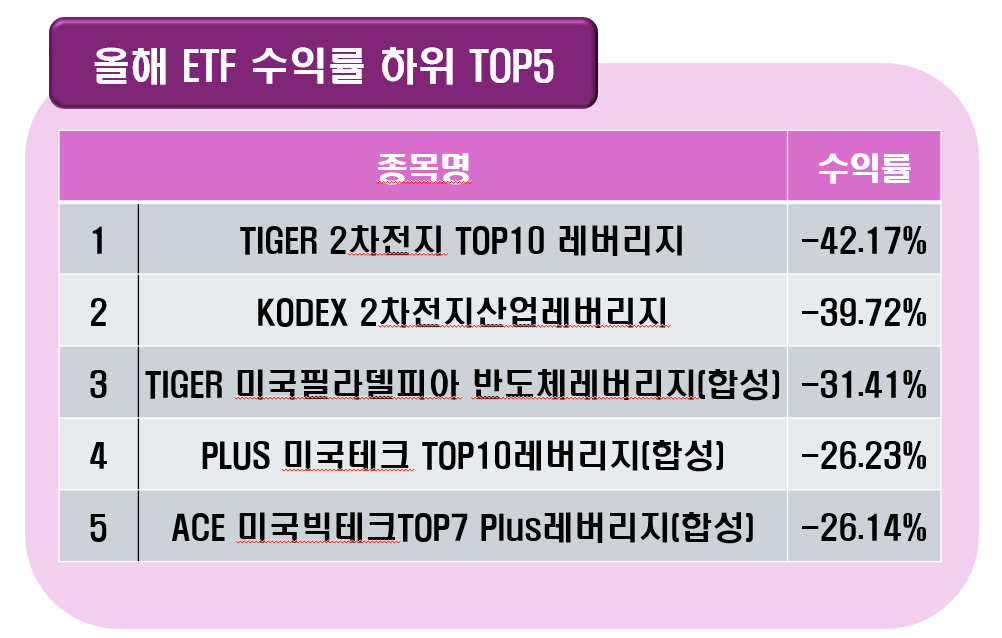 올해 ETF 수익률 하위 TOP5

|  | 종목명 | 수익률 |
|---|---|---|
| 1 | TIGER 2차전지 TOP10 레버리지 | -42.17% |
| 2 | KODEX 2차전지산업레버리지 | -39.72% |
| 3 | TIGER 미국필라델피아 반도체레버리지(합성) | -31.41% |
| 4 | PLUS 미국테크 TOP10레버리지(합성) | -26.23% |
| 5 | ACE 미국빅테크TOP7 Plus레버리지(합성) | -26.14% |